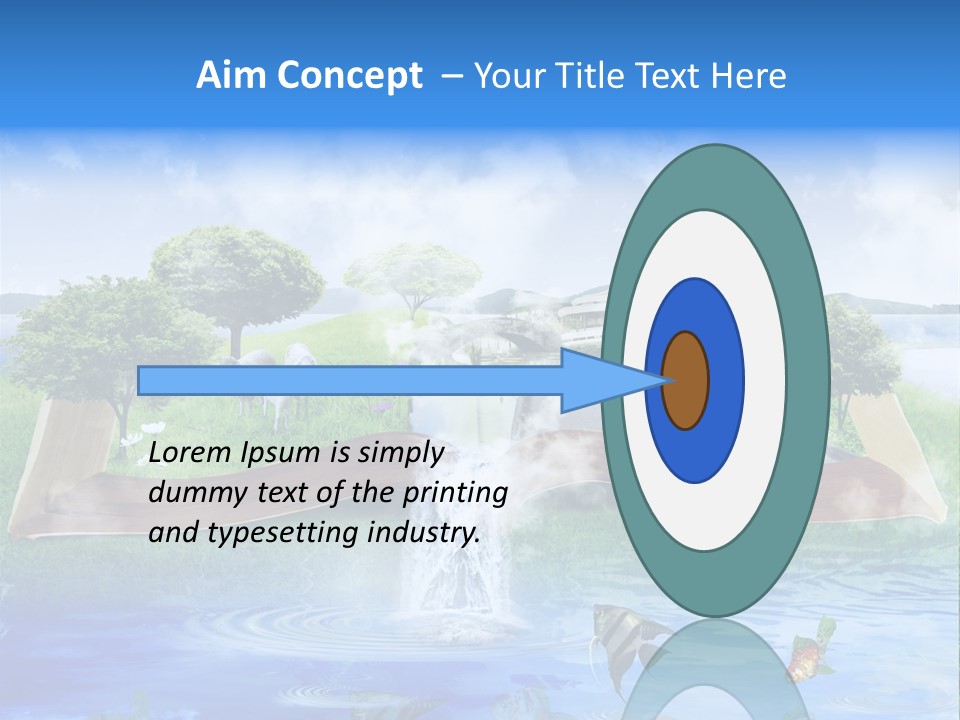 Aim Concept – Your Title Text Here

Lorem Ipsum is simply dummy text of the printing and typesetting industry.